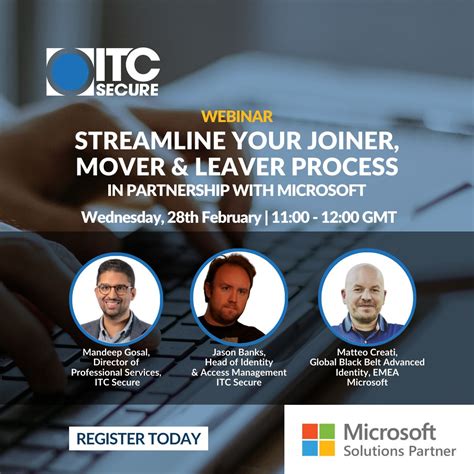 ITC SECURE

WEBINAR

STREAMLINE YOUR JOINER, MOVER & LEAVER PROCESS

IN PARTNERSHIP WITH MICROSOFT

Wednesday, 28th February | 11:00 - 12:00 GMT

Mandeep Gosal, Director of Professional Services, ITC Secure

Jason Banks, Head of Identity & Access Management ITC Secure

Matteo Creati, Global Black Belt Advanced Identity, EMEA Microsoft

REGISTER TODAY

Microsoft Solutions Partner